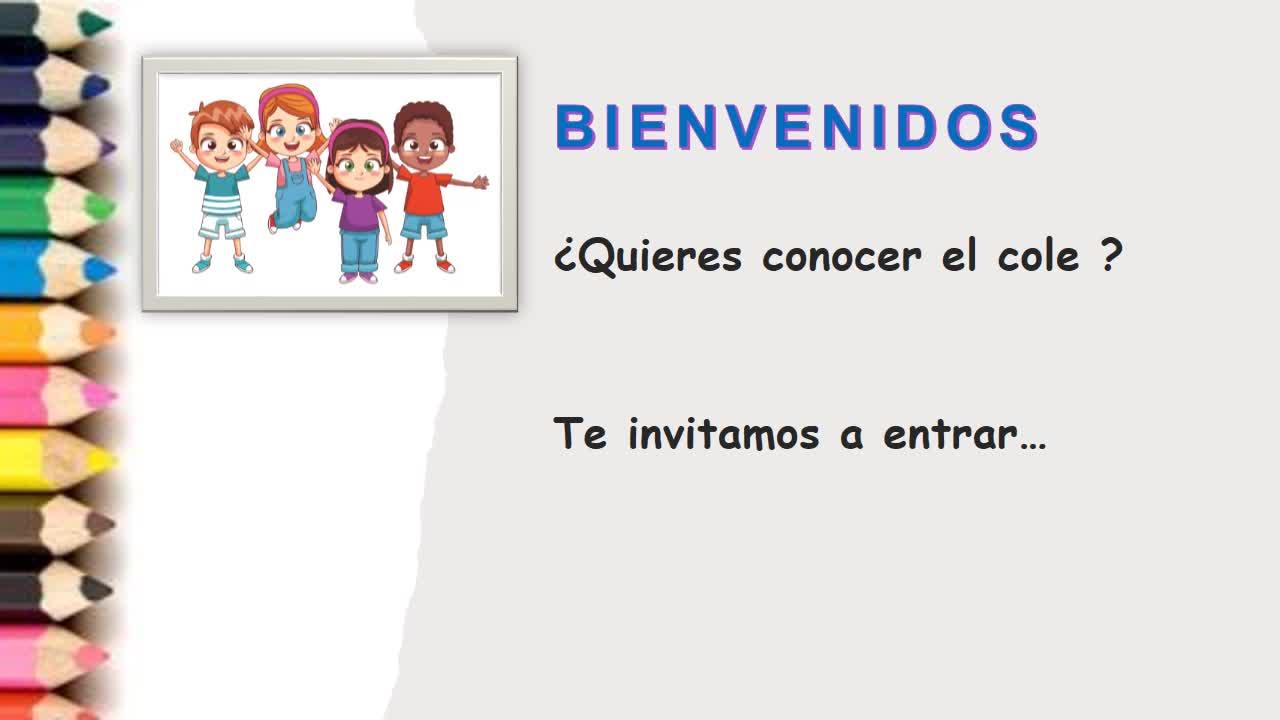 BIENVENIDOS

¿Quieres conocer el cole ?

Te invitamos a entrar…